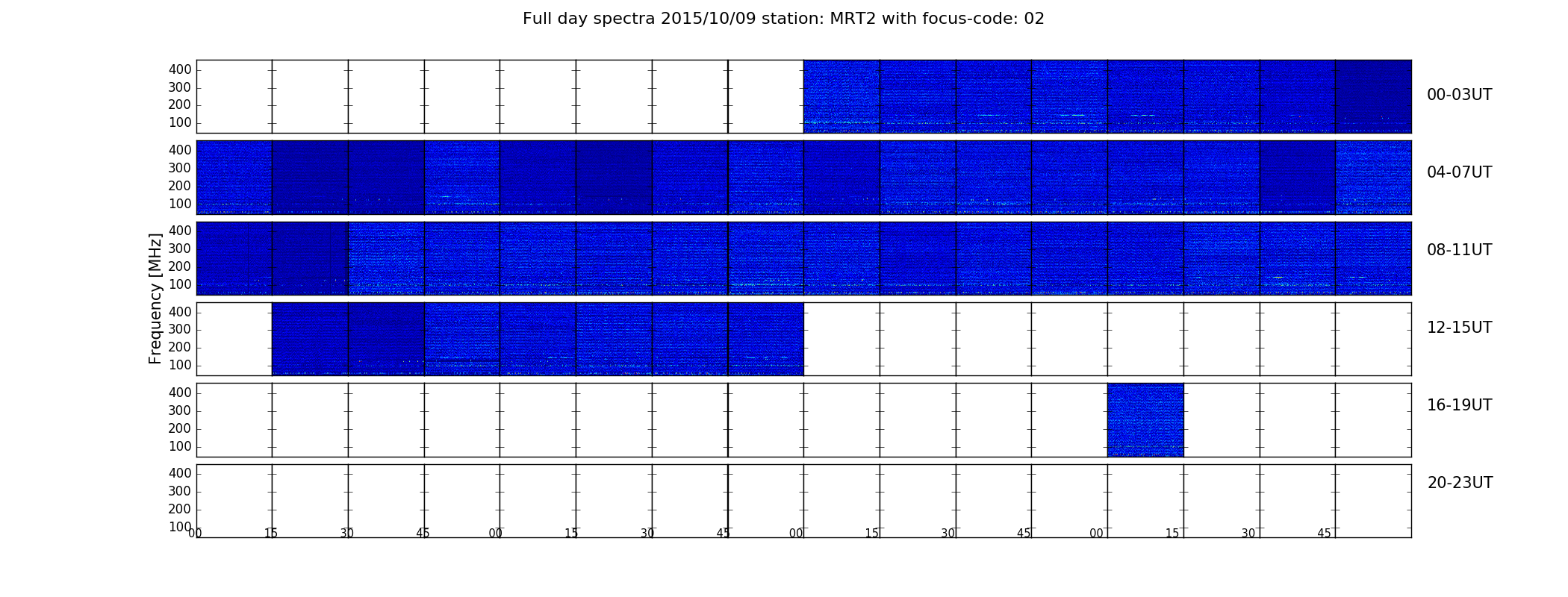 Full day spectra 2015/10/09 station: MRT2 with focus-code: 02

Frequency [MHz]

400
300
200
100
00-03UT

400
300
200
100
04-07UT

400
300
200
100
08-11UT

400
300
200
100
12-15UT

400
300
200
100
16-19UT

400
300
200
100
20-23UT

00 15 30 45 00 15 30 45 00 15 30 45 00 15 30 45